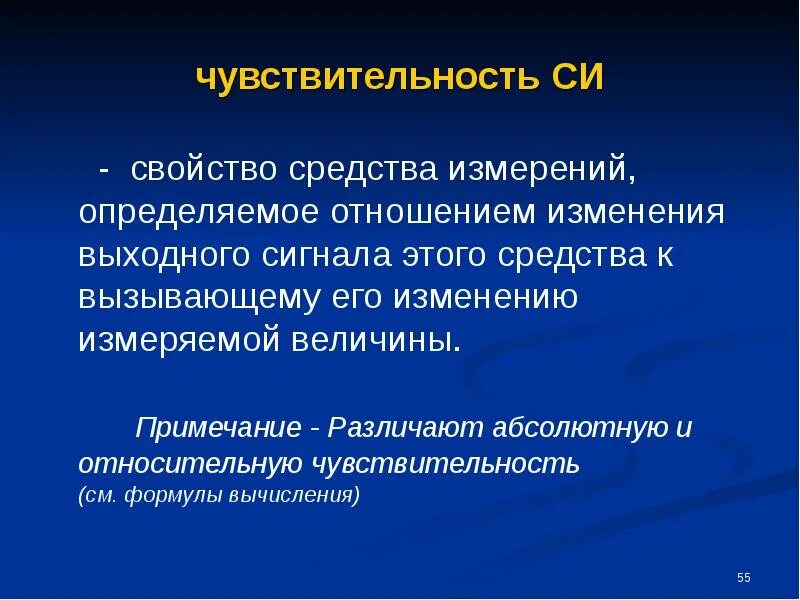 чувствительность СИ

- свойство средства измерений, определяемое отношением изменения выходного сигнала этого средства к вызывающему его изменению измеряемой величины.

Примечание - Различают абсолютную и относительную чувствительность (см. формулы вычисления)

55